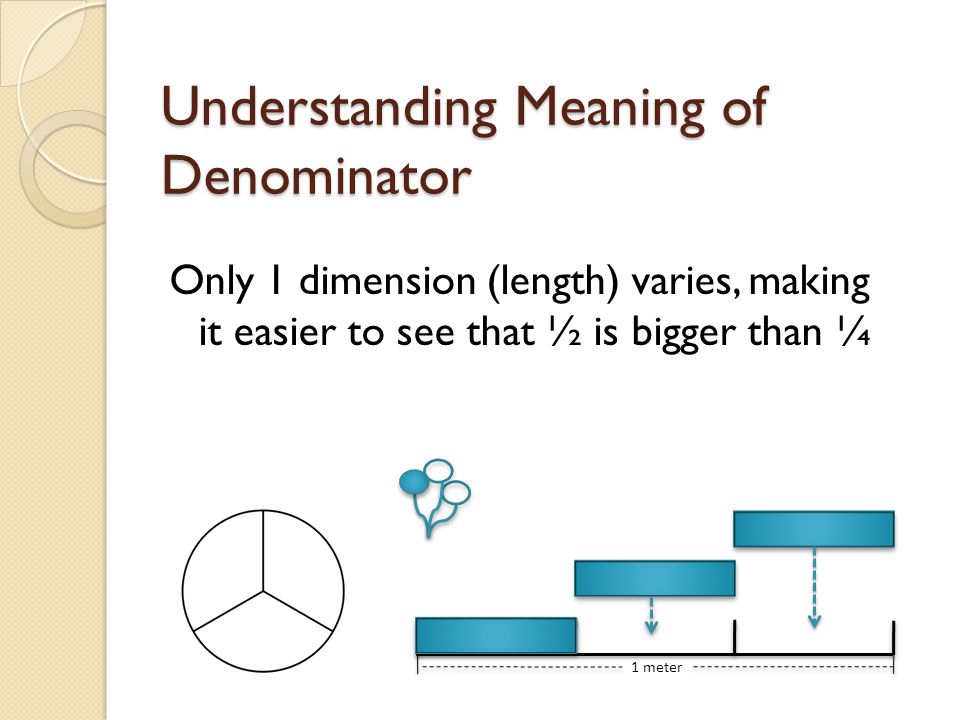 Understanding Meaning of Denominator

Only 1 dimension (length) varies, making it easier to see that ½ is bigger than ¼

1 meter